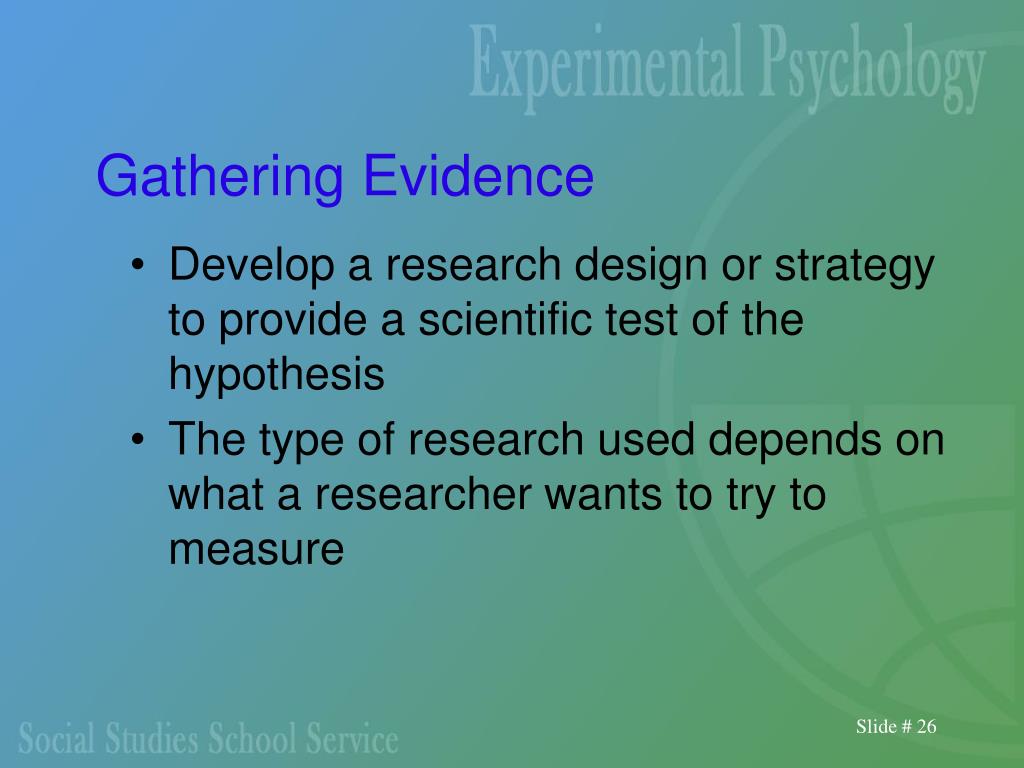 Experimental Psychology

Gathering Evidence

• Develop a research design or strategy to provide a scientific test of the hypothesis
• The type of research used depends on what a researcher wants to try to measure

Social Studies School Service

Slide # 26